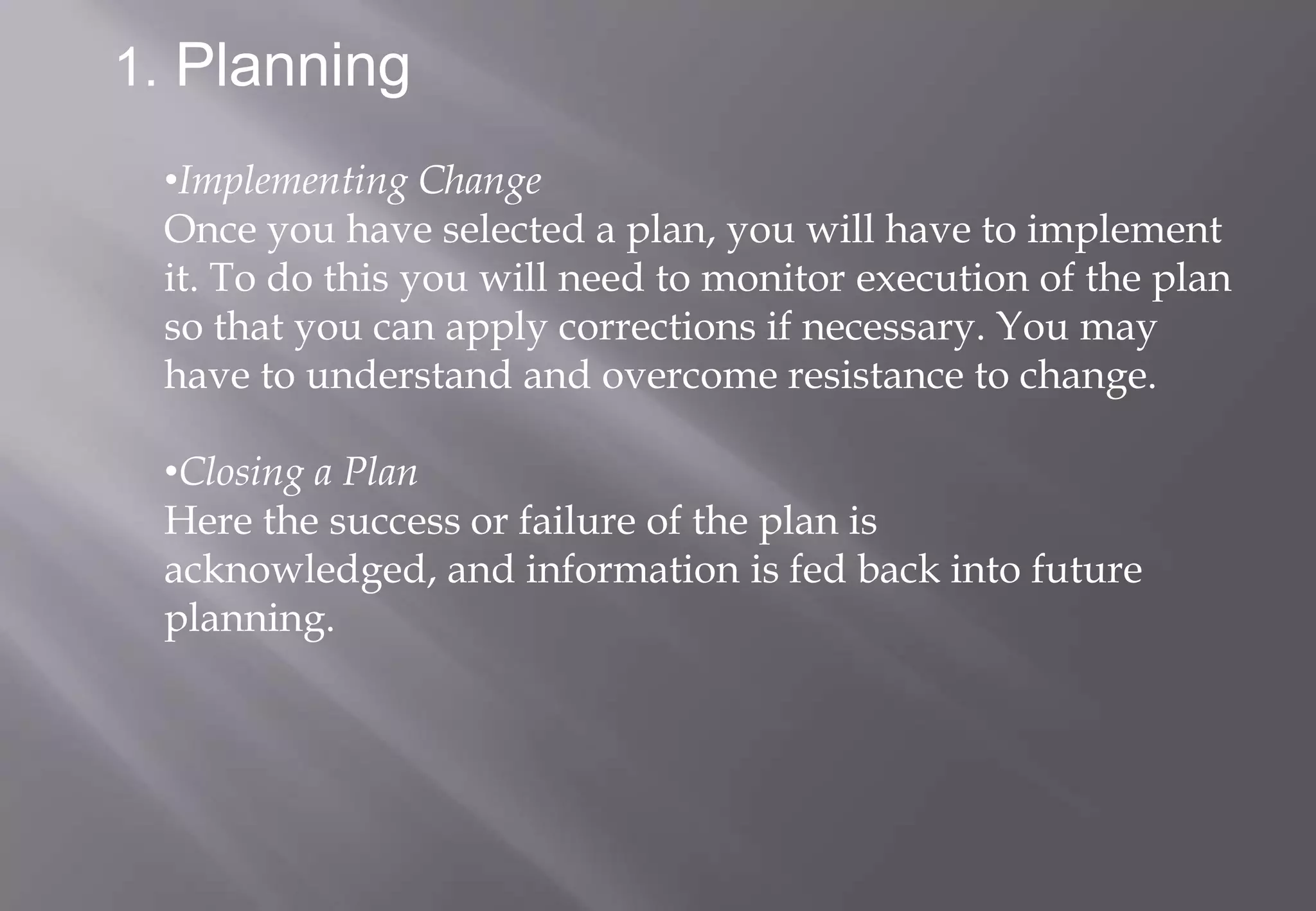 1. Planning

•Implementing Change
Once you have selected a plan, you will have to implement it. To do this you will need to monitor execution of the plan so that you can apply corrections if necessary. You may have to understand and overcome resistance to change.

•Closing a Plan
Here the success or failure of the plan is acknowledged, and information is fed back into future planning.